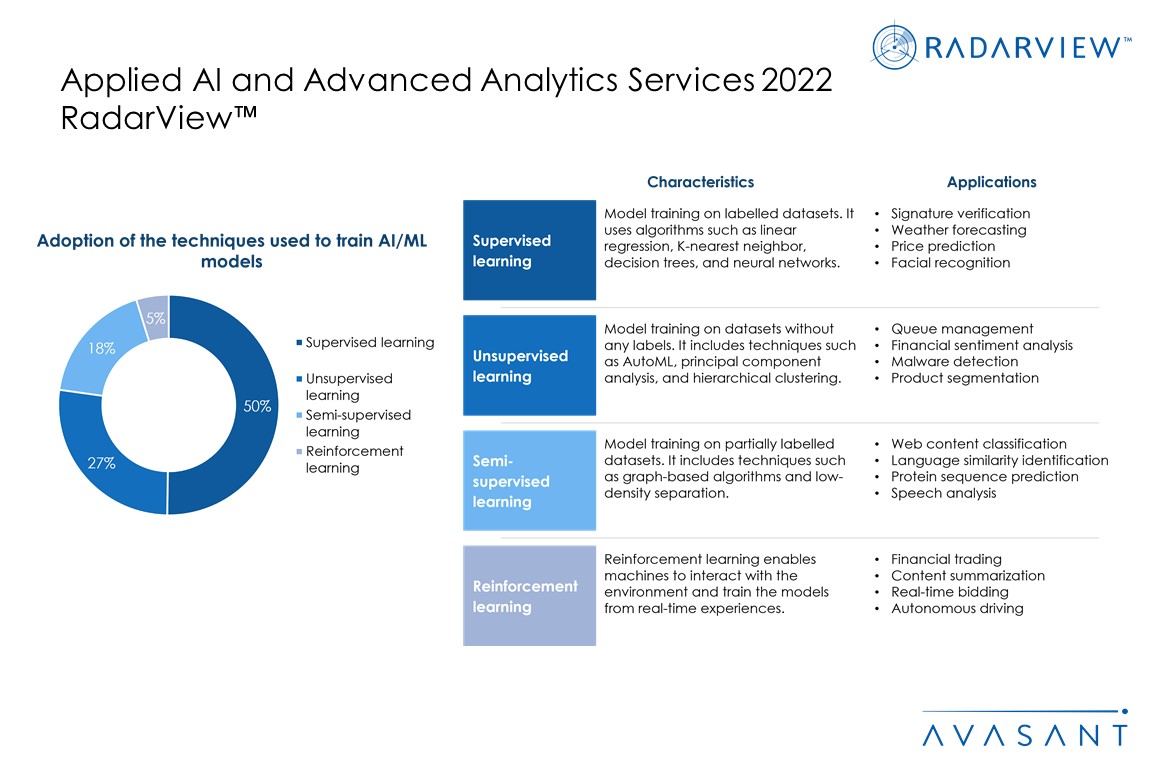 RADARVIEW™

Applied AI and Advanced Analytics Services 2022 RadarView™

Adoption of the techniques used to train AI/ML models

5%
18%
50%
27%

Supervised learning
Unsupervised learning
Semi-supervised learning
Reinforcement learning

| | Characteristics | Applications |
|---|---|---|
| Supervised learning | Model training on labelled datasets. It uses algorithms such as linear regression, K-nearest neighbor, decision trees, and neural networks. | • Signature verification • Weather forecasting • Price prediction • Facial recognition |
| Unsupervised learning | Model training on datasets without any labels. It includes techniques such as AutoML, principal component analysis, and hierarchical clustering. | • Queue management • Financial sentiment analysis • Malware detection • Product segmentation |
| Semi-supervised learning | Model training on partially labelled datasets. It includes techniques such as graph-based algorithms and low-density separation. | • Web content classification • Language similarity identification • Protein sequence prediction • Speech analysis |
| Reinforcement learning | Reinforcement learning enables machines to interact with the environment and train the models from real-time experiences. | • Financial trading • Content summarization • Real-time bidding • Autonomous driving |

AVASANT